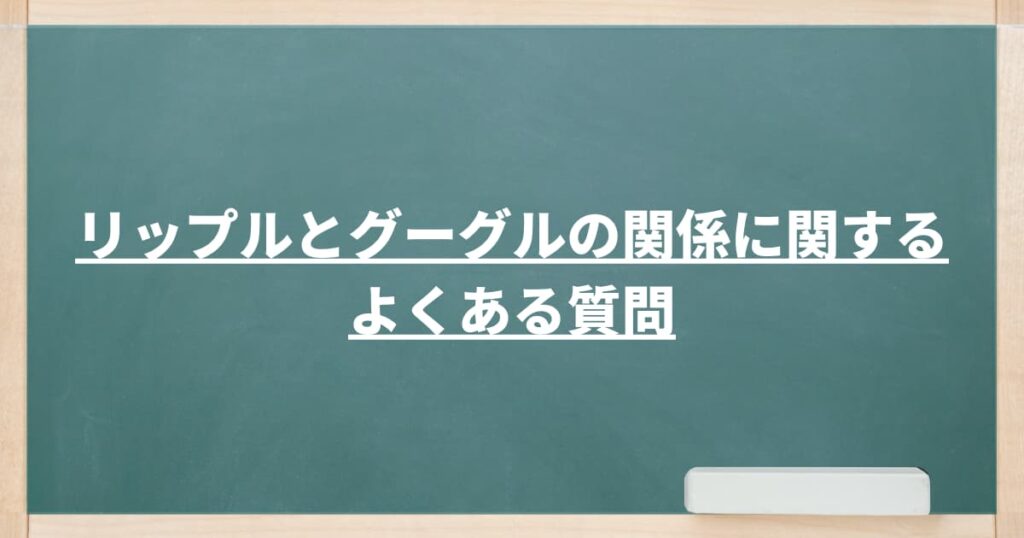 リップルとグーグルの関係に関する
よくある質問